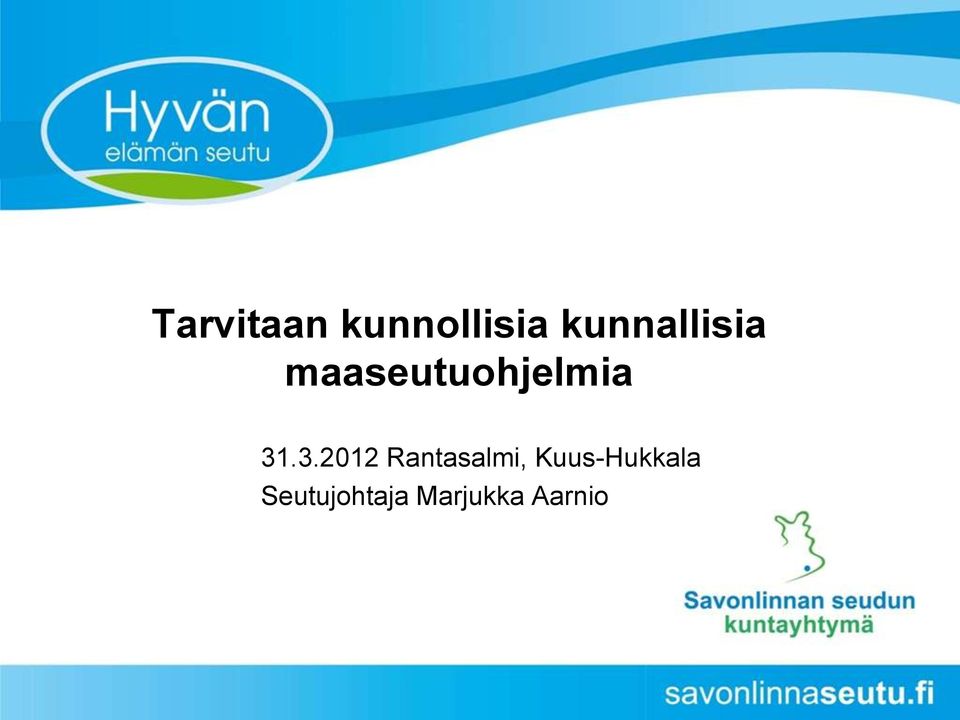 Hyvän
elämän seutu

Tarvitaan kunnollisia kunnallisia maaseutuohjelmia

31.3.2012 Rantasalmi, Kuus-Hukkala
Seutujohtaja Marjukka Aarnio

Savonlinnan seudun
kuntayhtymä

savonlinnaseutu.fi